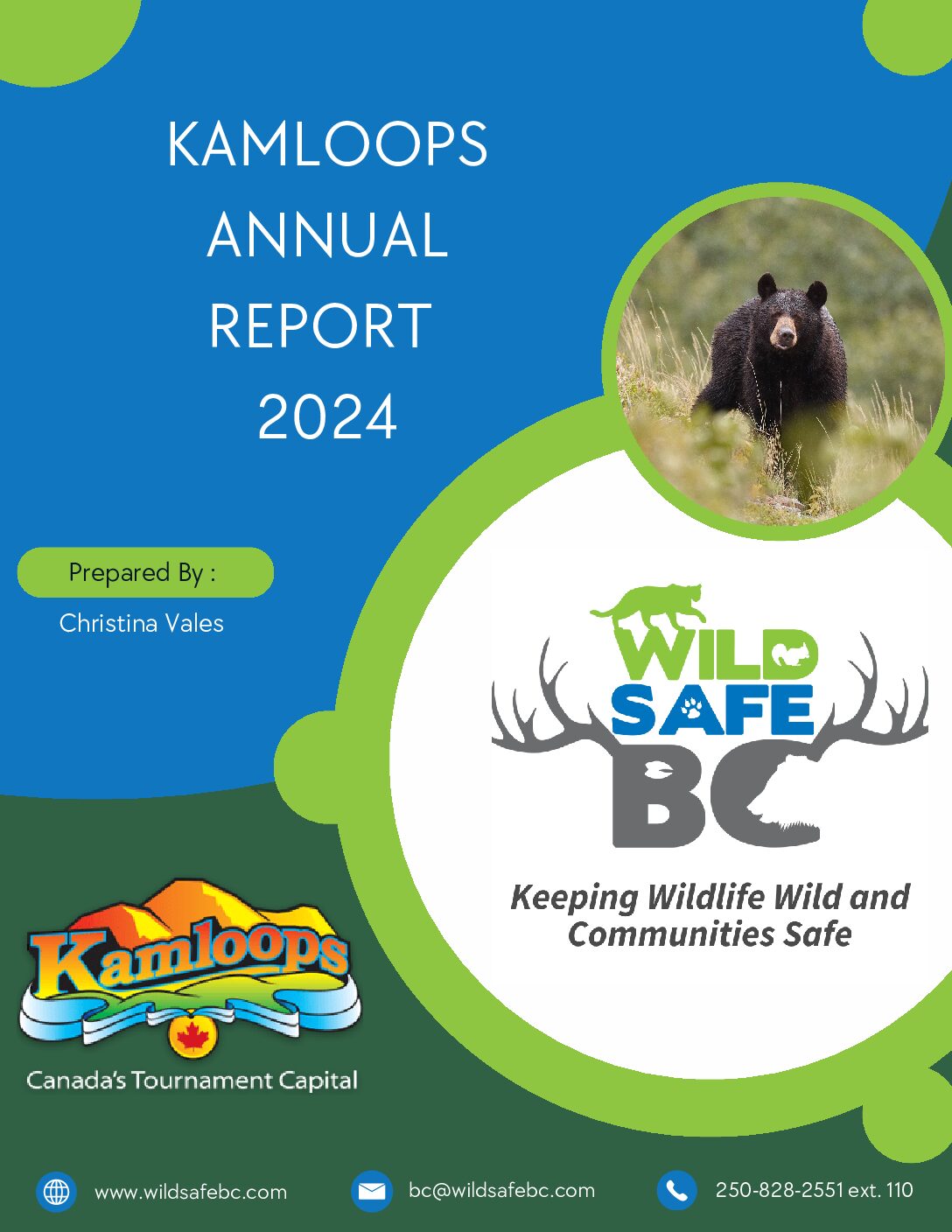 KAMLOOPS ANNUAL REPORT 2024

Prepared By :

Christina Vales

WILD SAFE BC

Keeping Wildlife Wild and Communities Safe

Kamloops

Canada's Tournament Capital

www.wildsafebc.com

bc@wildsafebc.com

250-828-2551 ext. 110